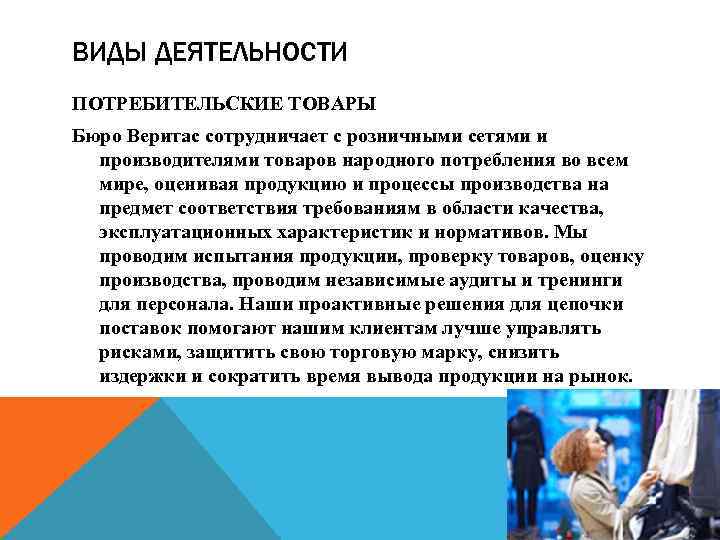 ВИДЫ ДЕЯТЕЛЬНОСТИ

ПОТРЕБИТЕЛЬСКИЕ ТОВАРЫ

Бюро Веритас сотрудничает с розничными сетями и производителями товаров народного потребления во всем мире, оценивая продукцию и процессы производства на предмет соответствия требованиям в области качества, эксплуатационных характеристик и нормативов. Мы проводим испытания продукции, проверку товаров, оценку производства, проводим независимые аудиты и тренинги для персонала. Наши проактивные решения для цепочки поставок помогают нашим клиентам лучше управлять рисками, защитить свою торговую марку, снизить издержки и сократить время вывода продукции на рынок.